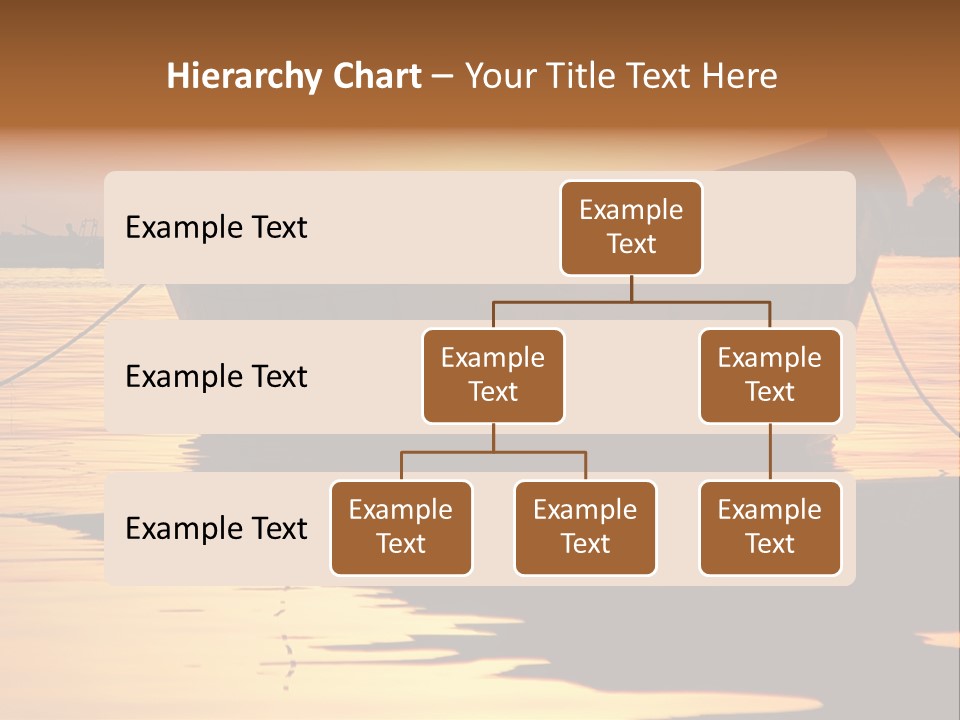 Hierarchy Chart – Your Title Text Here

Example Text

Example Text

Example Text

Example Text

Example Text

Example Text

Example Text

Example Text

Example Text